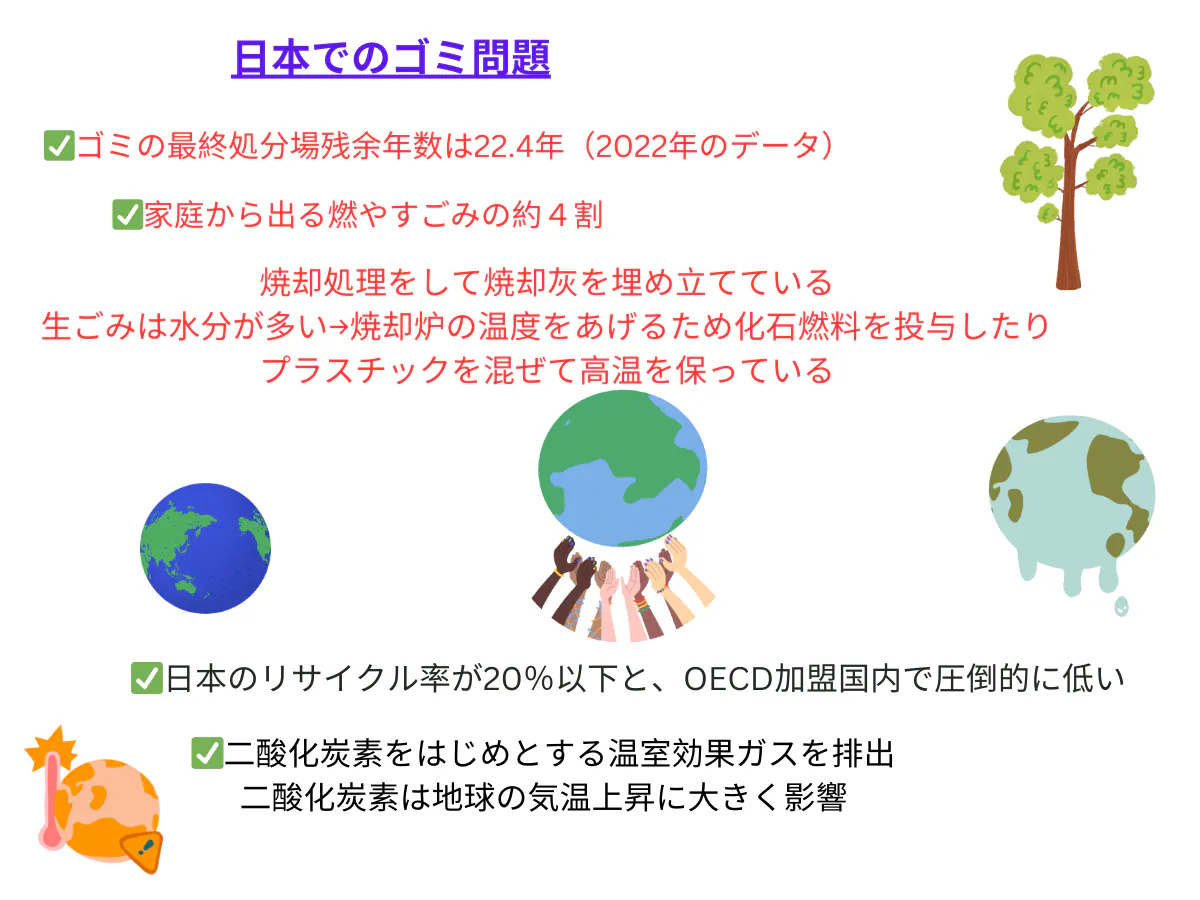 日本でのゴミ問題

✅ゴミの最終処分場残余年数は22.4年（2022年のデータ）

✅家庭から出る燃やすごみの約４割

焼却処理をして焼却灰を埋め立てている
生ごみは水分が多い→焼却炉の温度をあげるため化石燃料を投与したり
プラスチックを混ぜて高温を保っている

✅日本のリサイクル率が20%以下と、OECD加盟国内で圧倒的に低い

✅二酸化炭素をはじめとする温室効果ガスを排出
二酸化炭素は地球の気温上昇に大きく影響